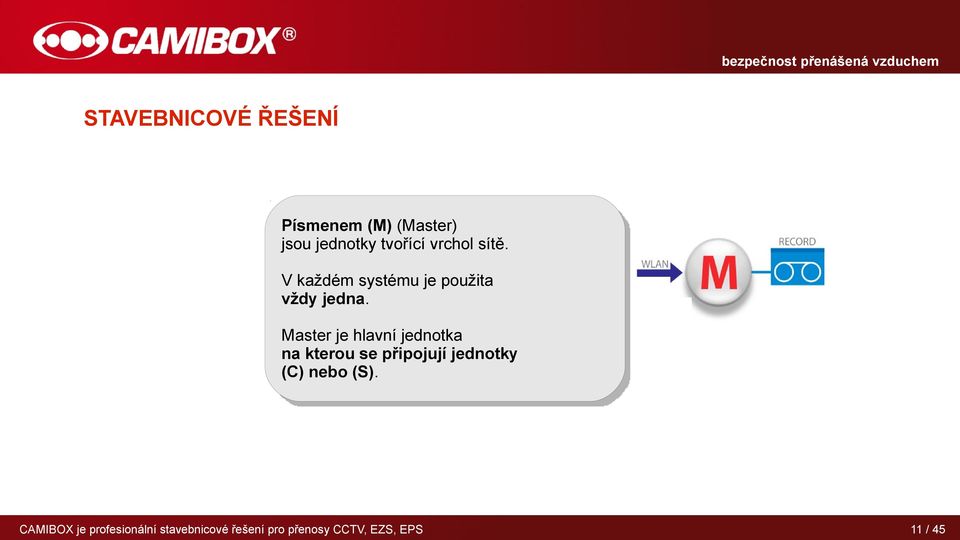 CAMIBOX®

bezpečnost přenášená vzduchem

STAVEBNICOVÉ ŘEŠENÍ

Písmenem (M) (Master) jsou jednotky tvořící vrchol sítě.

V každém systému je použita vždy jedna.

Master je hlavní jednotka na kterou se připojují jednotky (C) nebo (S).

WLAN

M

RECORD

CAMIBOX je profesionální stavebnicové řešení pro přenosy CCTV, EZS, EPS

11 / 45